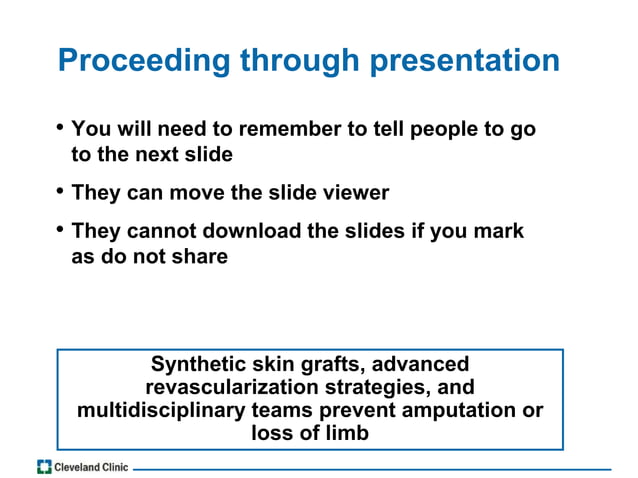 Proceeding through presentation

• You will need to remember to tell people to go to the next slide

• They can move the slide viewer

• They cannot download the slides if you mark as do not share

Synthetic skin grafts, advanced revascularization strategies, and multidisciplinary teams prevent amputation or loss of limb

Cleveland Clinic